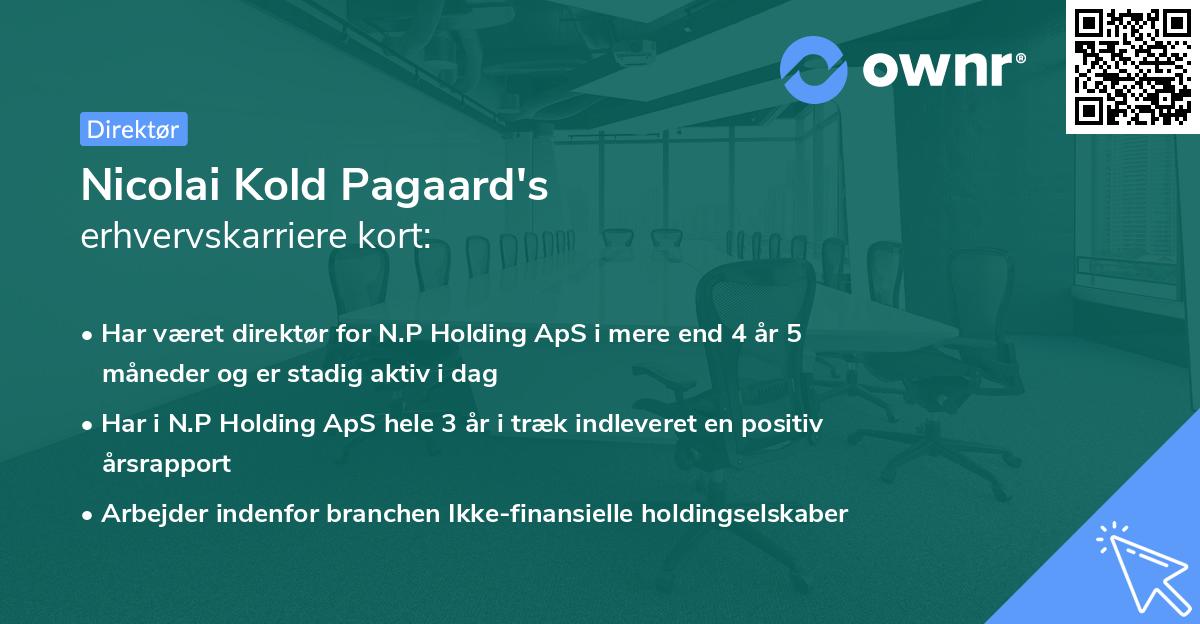 ownr®

Direktør

Nicolai Kold Pagaard's
erhvervskarriere kort:

• Har været direktør for N.P Holding ApS i mere end 4 år 5 måneder og er stadig aktiv i dag

• Har i N.P Holding ApS hele 3 år i træk indleveret en positiv årsrapport

• Arbejder indenfor branchen Ikke-finansielle holdingselskaber